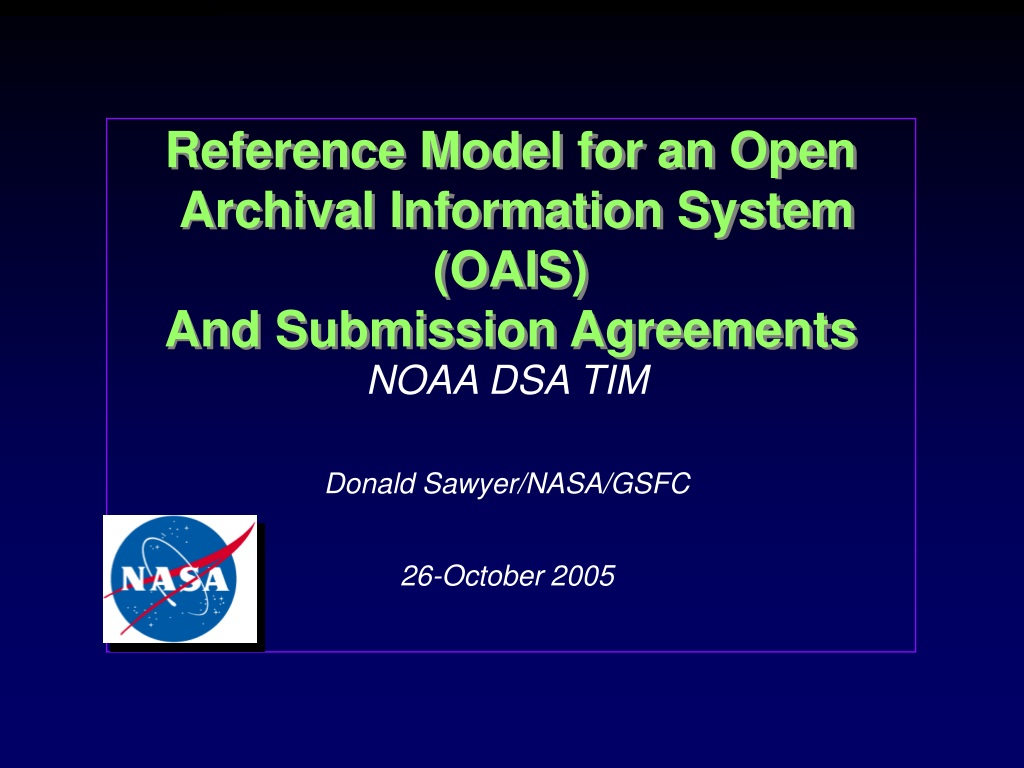 Reference Model for an Open Archival Information System (OAIS)
And Submission Agreements
NOAA DSA TIM

Donald Sawyer/NASA/GSFC

NASA

26-October 2005